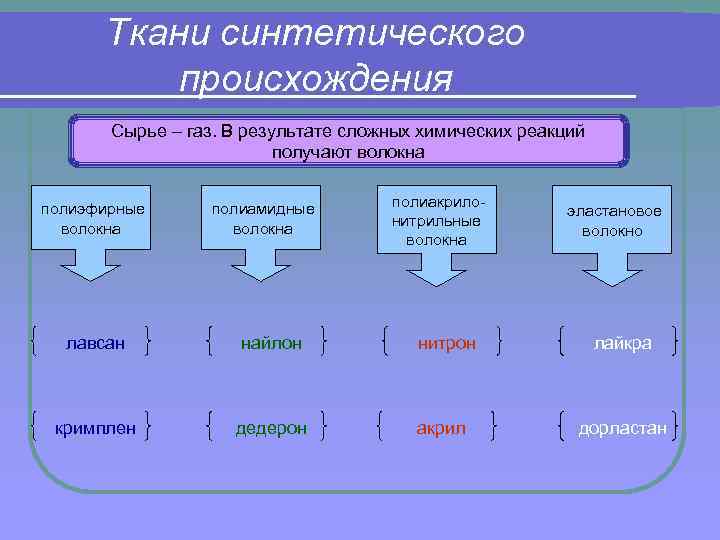 Ткани синтетического происхождения

Сырье – газ. В результате сложных химических реакций получают волокна

полиэфирные волокна

полиамидные волокна

полиакрило-нитрильные волокна

эластановое волокно

лавсан

найлон

нитрон

лайкра

кримплен

дедерон

акрил

дорластан